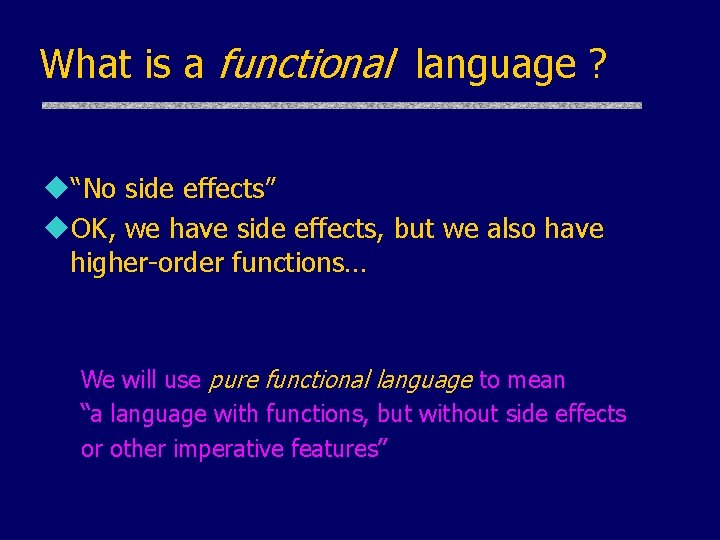 What is a functional language ?

• "No side effects"
• OK, we have side effects, but we also have higher-order functions…

We will use pure functional language to mean "a language with functions, but without side effects or other imperative features"